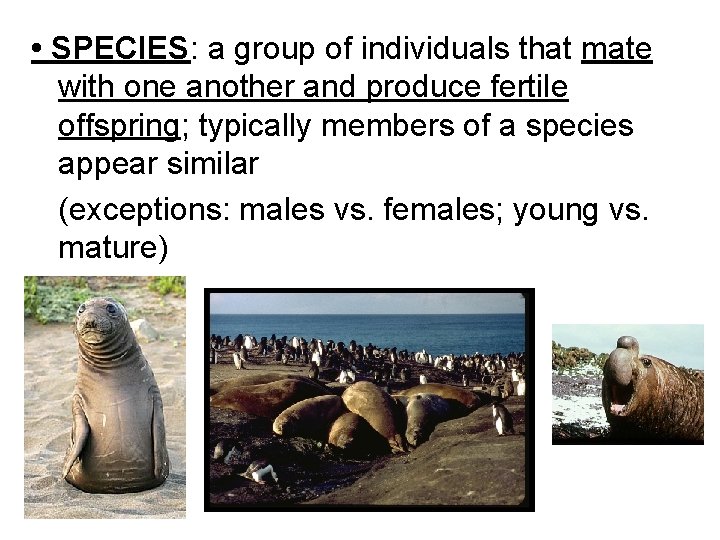 • SPECIES: a group of individuals that mate with one another and produce fertile offspring; typically members of a species appear similar

(exceptions: males vs. females; young vs. mature)